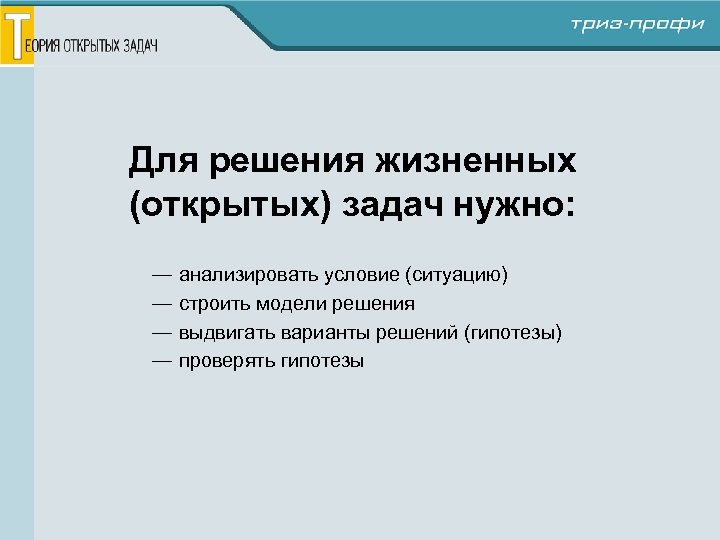 ТЕОРИЯ ОТКРЫТЫХ ЗАДАЧ

триз-профи

Для решения жизненных (открытых) задач нужно:

— анализировать условие (ситуацию)
— строить модели решения
— выдвигать варианты решений (гипотезы)
— проверять гипотезы